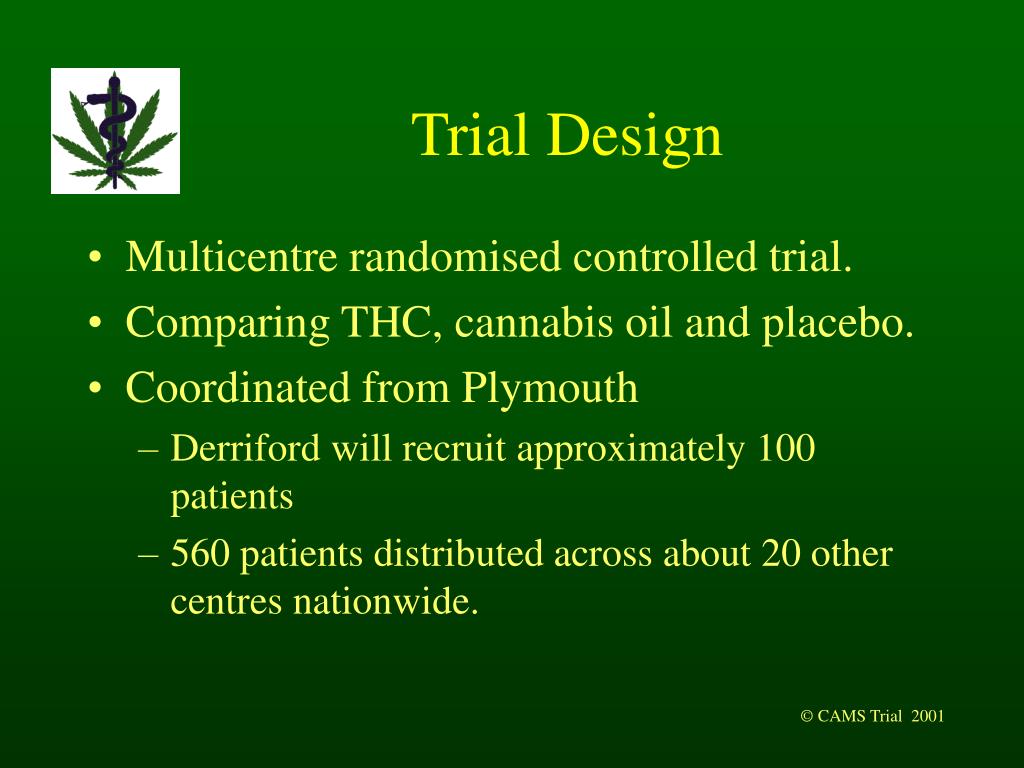 Trial Design

• Multicentre randomised controlled trial.
• Comparing THC, cannabis oil and placebo.
• Coordinated from Plymouth
– Derriford will recruit approximately 100 patients
– 560 patients distributed across about 20 other centres nationwide.

© CAMS Trial 2001